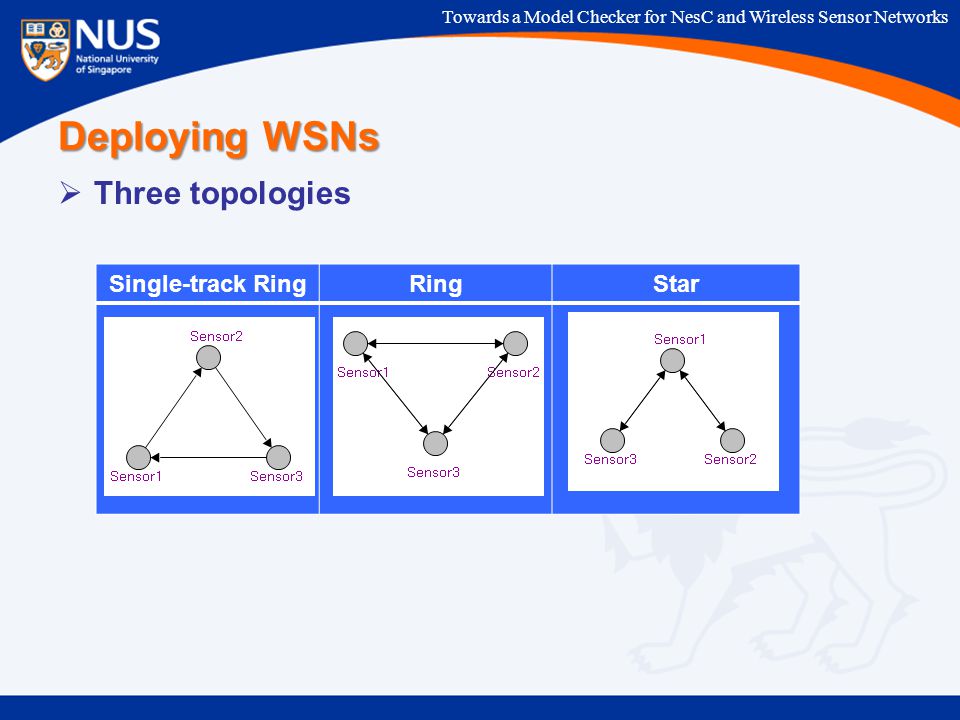 NUS
National University of Singapore

Towards a Model Checker for NesC and Wireless Sensor Networks

Deploying WSNs

➢ Three topologies

| Single-track Ring | Ring | Star |
|---|---|---|
| Sensor2 Sensor1 Sensor3 | Sensor1 Sensor2 Sensor3 | Sensor1 Sensor3 Sensor2 |